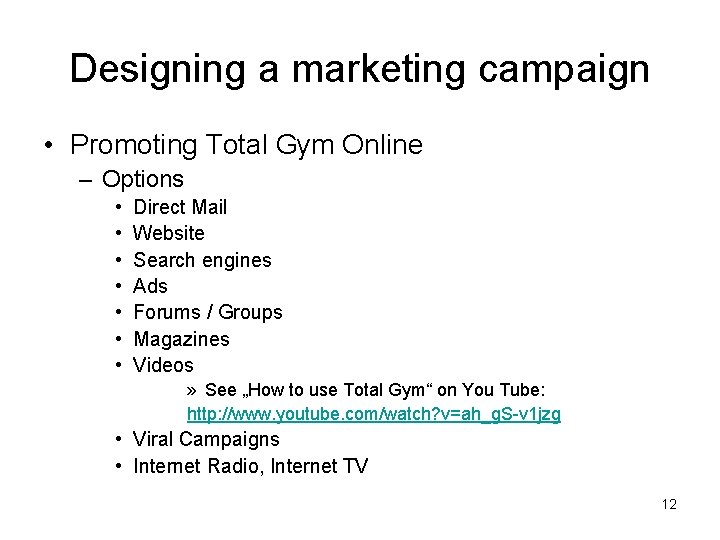 Designing a marketing campaign

• Promoting Total Gym Online
  – Options
    • Direct Mail
    • Website
    • Search engines
    • Ads
    • Forums / Groups
    • Magazines
    • Videos
      » See „How to use Total Gym“ on You Tube: http://www.youtube.com/watch?v=ah_gS-v1jzg
    • Viral Campaigns
    • Internet Radio, Internet TV

12